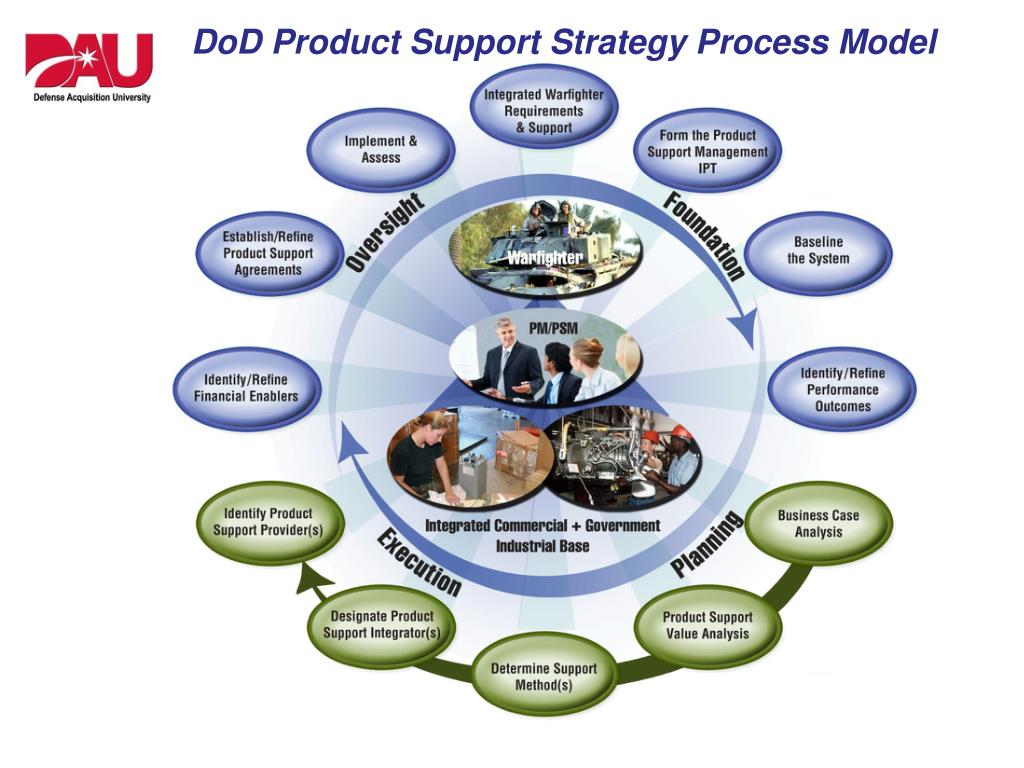 DAU
Defense Acquisition University

DoD Product Support Strategy Process Model

Integrated Warfighter Requirements & Support

Form the Product Support Management IPT

Baseline the System

Identify/Refine Performance Outcomes

Business Case Analysis

Product Support Value Analysis

Determine Support Method(s)

Designate Product Support Integrator(s)

Identify Product Support Provider(s)

Identify/Refine Financial Enablers

Establish/Refine Product Support Agreements

Implement & Assess

Oversight

Foundation

Planning

Execution

Warfighter

PM/PSM

Integrated Commercial + Government Industrial Base